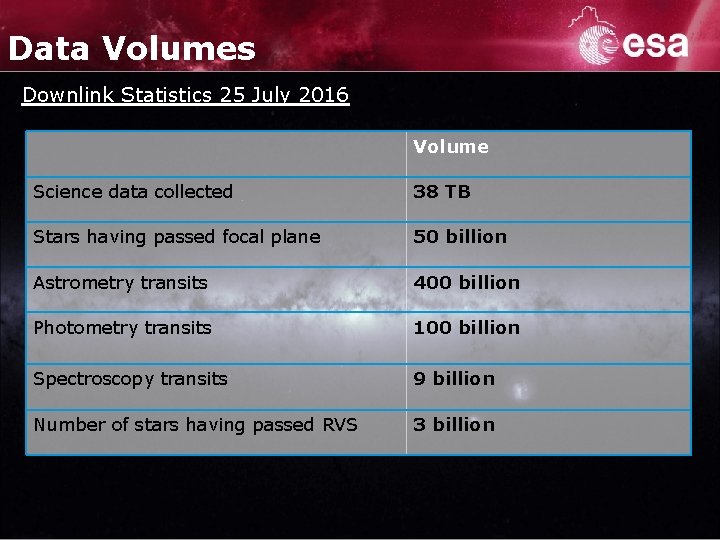 Data Volumes

esa

Downlink Statistics 25 July 2016

|  | Volume |
|---|---|
| Science data collected | 38 TB |
| Stars having passed focal plane | 50 billion |
| Astrometry transits | 400 billion |
| Photometry transits | 100 billion |
| Spectroscopy transits | 9 billion |
| Number of stars having passed RVS | 3 billion |